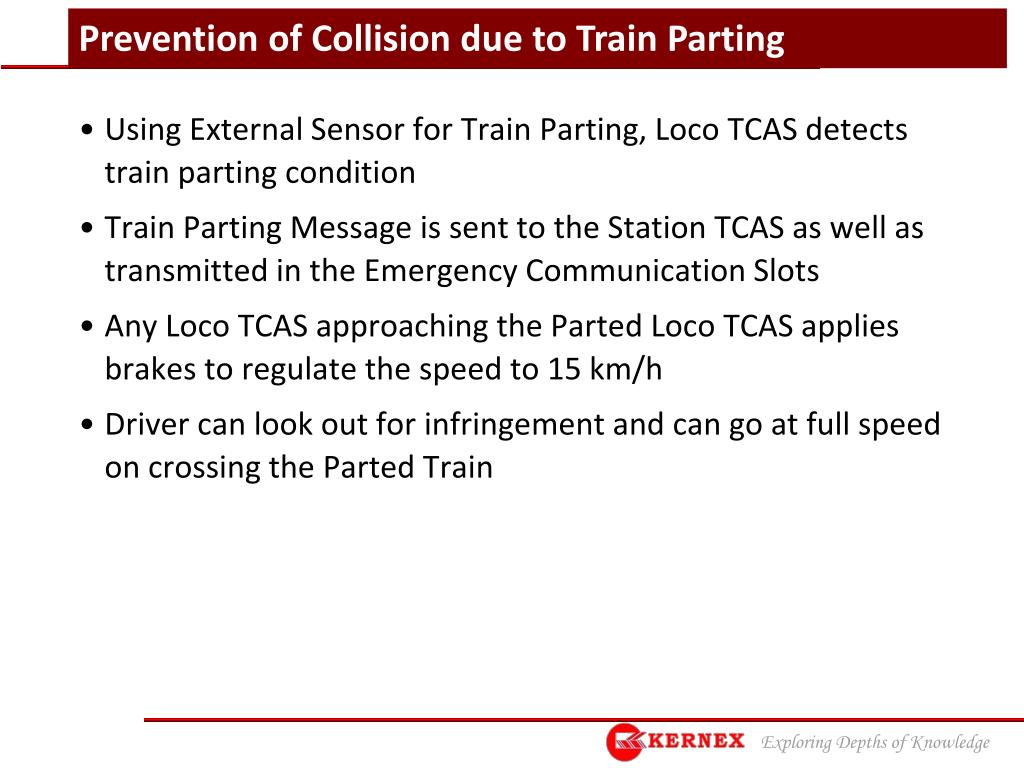 Prevention of Collision due to Train Parting

• Using External Sensor for Train Parting, Loco TCAS detects train parting condition

• Train Parting Message is sent to the Station TCAS as well as transmitted in the Emergency Communication Slots

• Any Loco TCAS approaching the Parted Loco TCAS applies brakes to regulate the speed to 15 km/h

• Driver can look out for infringement and can go at full speed on crossing the Parted Train

KERNEX Exploring Depths of Knowledge